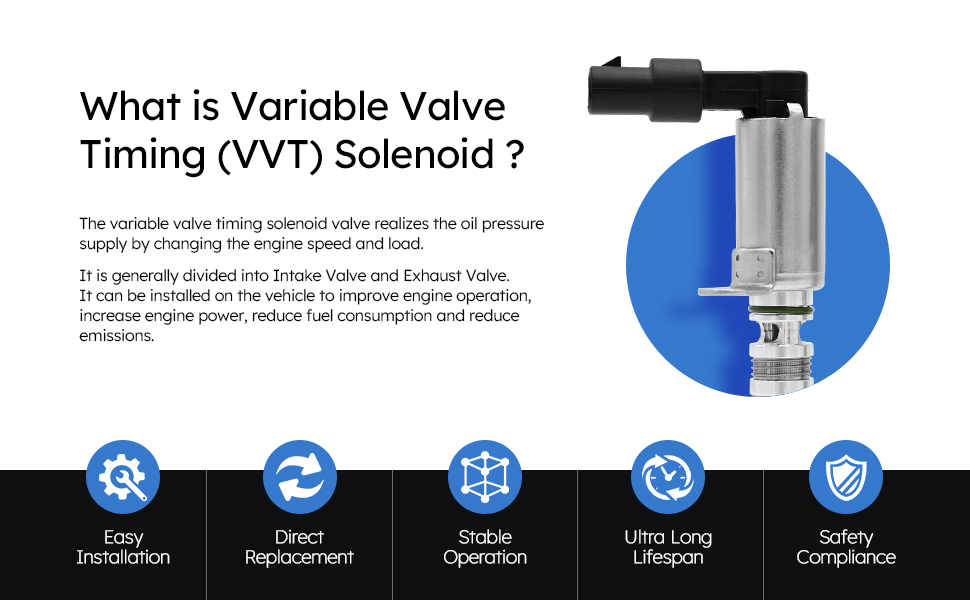 What is Variable Valve Timing (VVT) Solenoid ?

The variable valve timing solenoid valve realizes the oil pressure supply by changing the engine speed and load.

It is generally divided into Intake Valve and Exhaust Valve.
It can be installed on the vehicle to improve engine operation, increase engine power, reduce fuel consumption and reduce emissions.

Easy Installation

Direct Replacement

Stable Operation

Ultra Long Lifespan

Safety Compliance